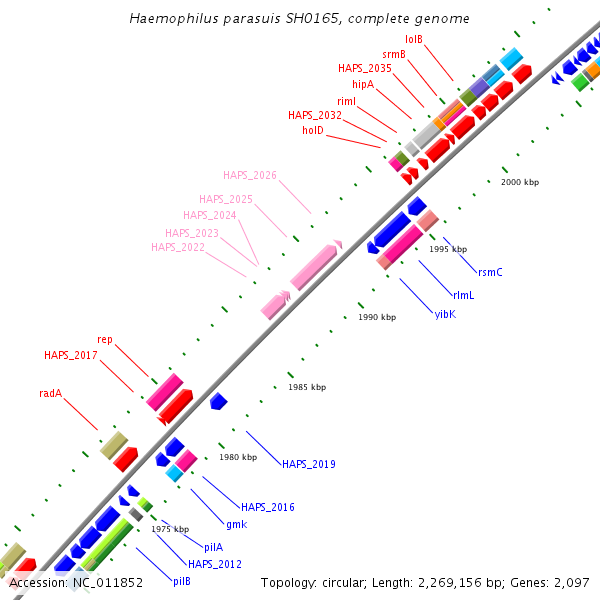 Haemophilus parasuis SH0165, complete genome

lolB
srmB
HAPS_2035
hipA
rimI
HAPS_2032
holD

HAPS_2026
HAPS_2025
HAPS_2024
HAPS_2023
HAPS_2022

2000 kbp
1995 kbp
rsmC
rlmL
yibK
1990 kbp

rep
HAPS_2017
radA

1985 kbp
1980 kbp
HAPS_2019
HAPS_2016
gmk
1975 kbp
pilA
HAPS_2012
pilB

Accession: NC_011852
Topology: circular; Length: 2,269,156 bp; Genes: 2,097